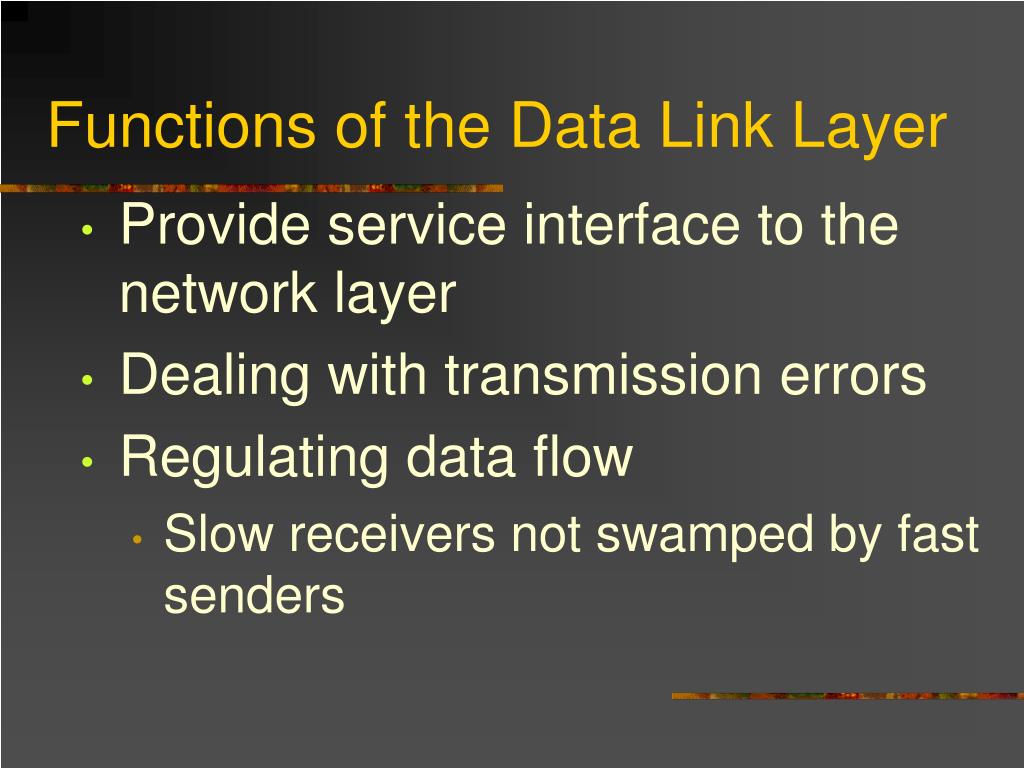 Functions of the Data Link Layer

• Provide service interface to the network layer
• Dealing with transmission errors
• Regulating data flow
  • Slow receivers not swamped by fast senders